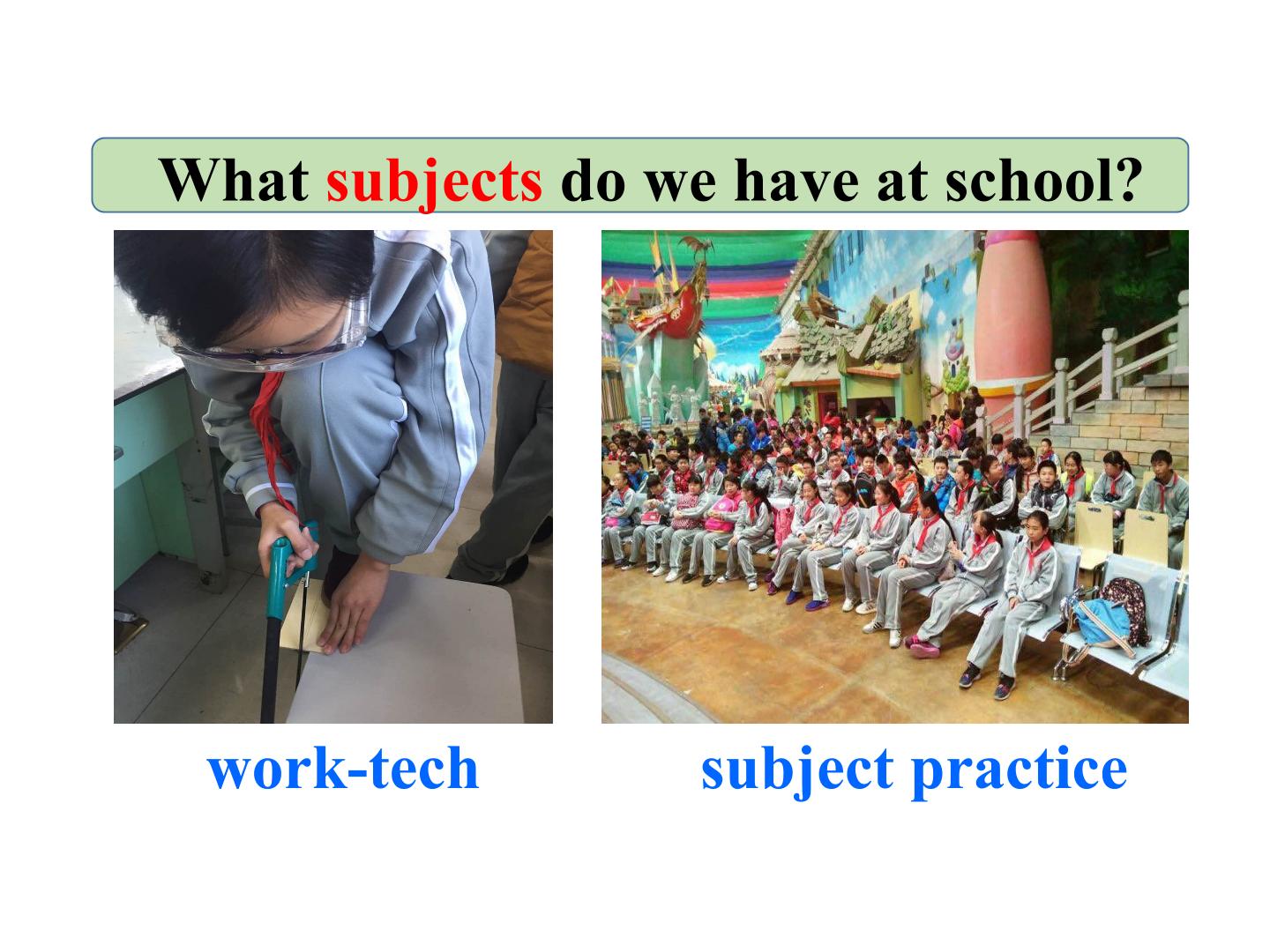 What subjects do we have at school?

work-tech

subject practice